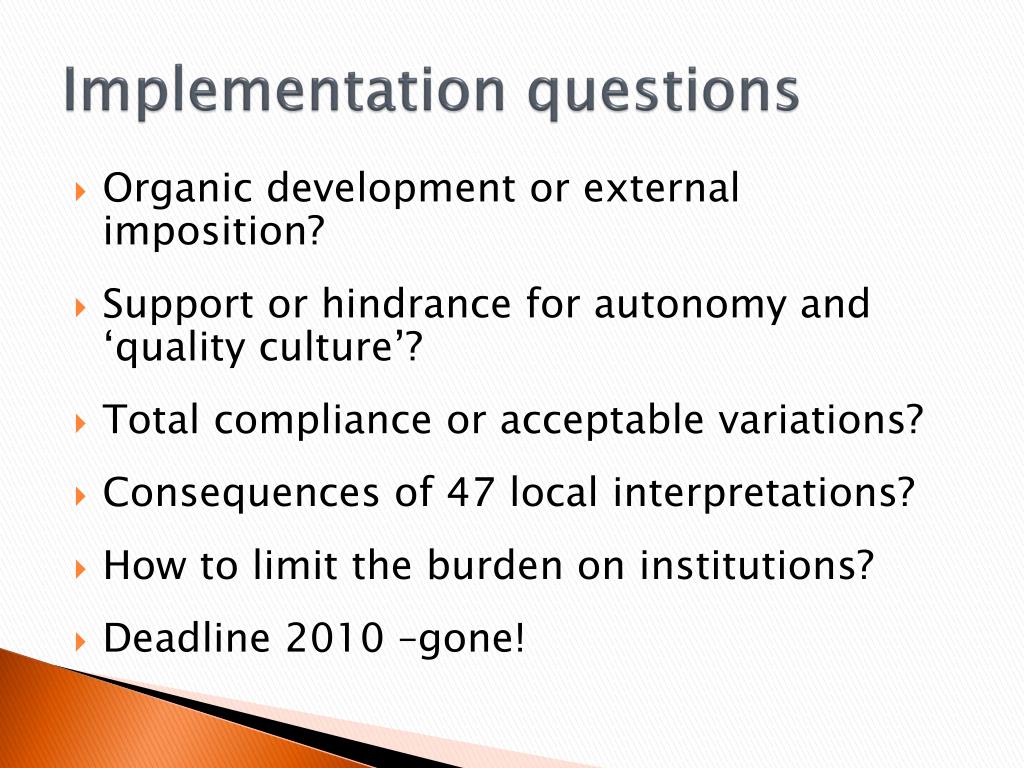 Implementation questions

Organic development or external imposition?

Support or hindrance for autonomy and ‘quality culture’?

Total compliance or acceptable variations?

Consequences of 47 local interpretations?

How to limit the burden on institutions?

Deadline 2010 –gone!